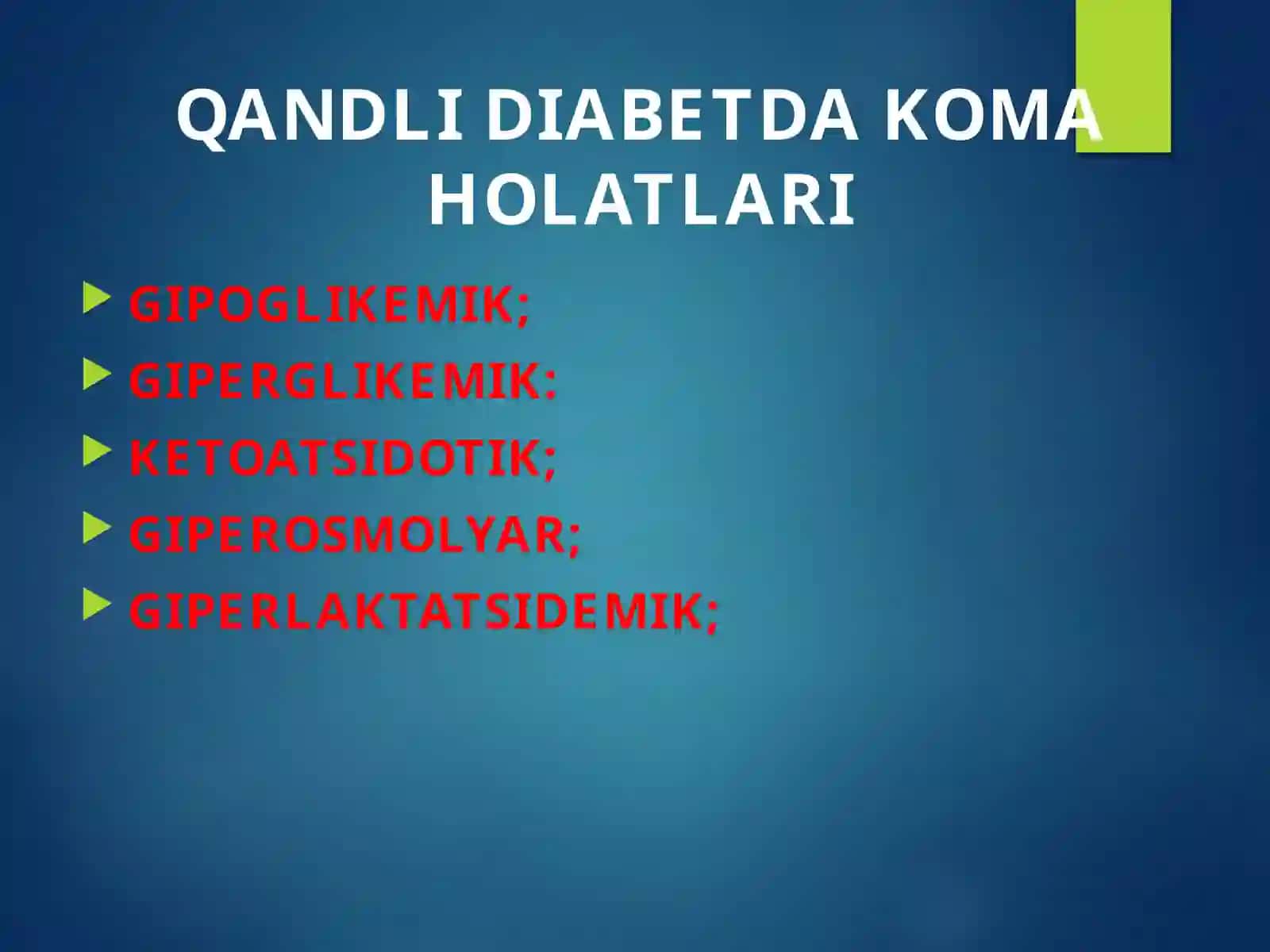 QANDLI DIABETDA KOMA HOLATLARI

GIPOGLIKEMIK;
GIPERGLIKEMIK:
KETOATSIDOTIK;
GIPEROSMOLYAR;
GIPERLAKTATSIDEMIK;